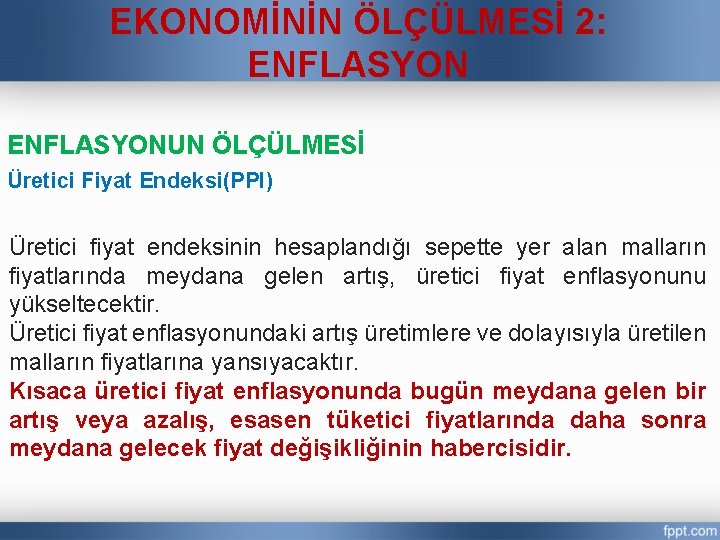 EKONOMİNİN ÖLÇÜLMESİ 2:
ENFLASYON

ENFLASYONUN ÖLÇÜLMESİ

Üretici Fiyat Endeksi(PPI)

Üretici fiyat endeksinin hesaplandığı sepette yer alan malların fiyatlarında meydana gelen artış, üretici fiyat enflasyonunu yükseltecektir.

Üretici fiyat enflasyonundaki artış üretimlere ve dolayısıyla üretilen malların fiyatlarına yansıyacaktır.

Kısaca üretici fiyat enflasyonunda bugün meydana gelen bir artış veya azalış, esasen tüketici fiyatlarında daha sonra meydana gelecek fiyat değişikliğinin habercisidir.

fppt.com